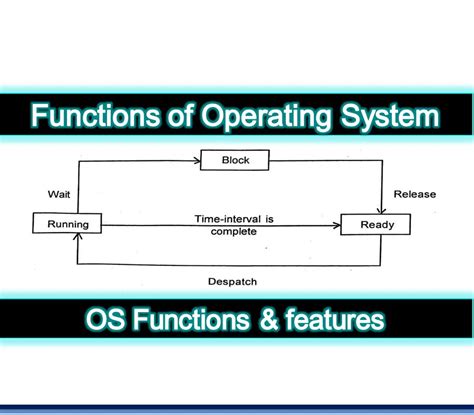 Functions of Operating System

Block

Wait

Release

Running

Time-interval is complete

Ready

Despatch

OS Functions & features